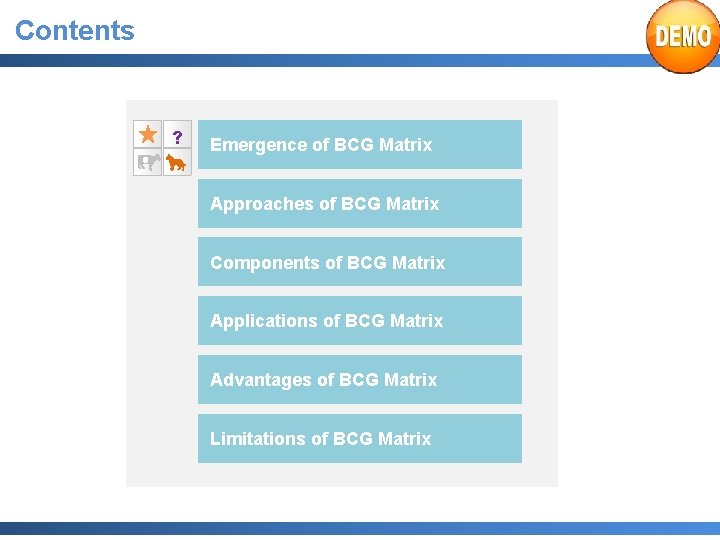 Contents

DEMO

?

Emergence of BCG Matrix

Approaches of BCG Matrix

Components of BCG Matrix

Applications of BCG Matrix

Advantages of BCG Matrix

Limitations of BCG Matrix